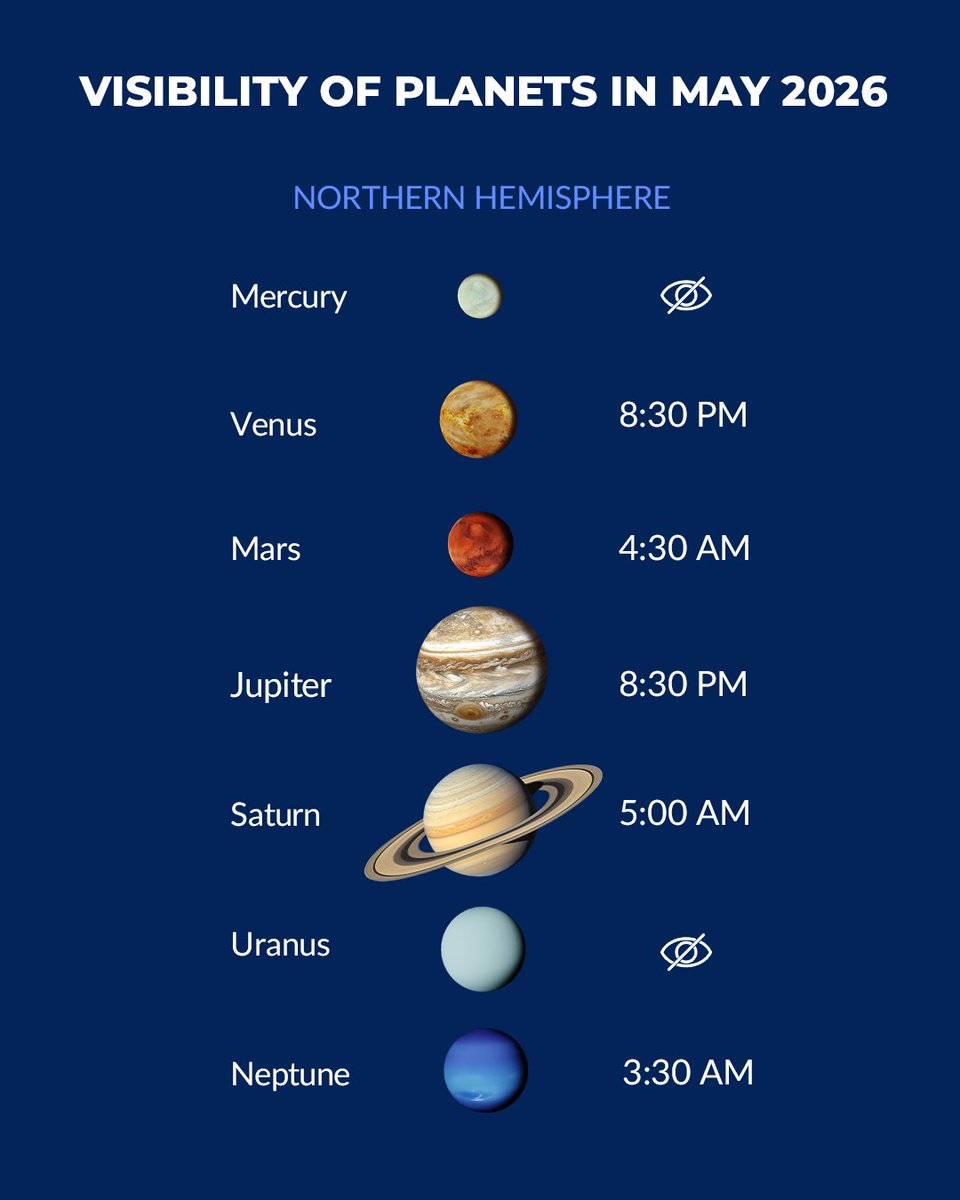 VISIBILITY OF PLANETS IN MAY 2026

NORTHERN HEMISPHERE

Mercury

Venus 8:30 PM

Mars 4:30 AM

Jupiter 8:30 PM

Saturn 5:00 AM

Uranus

Neptune 3:30 AM